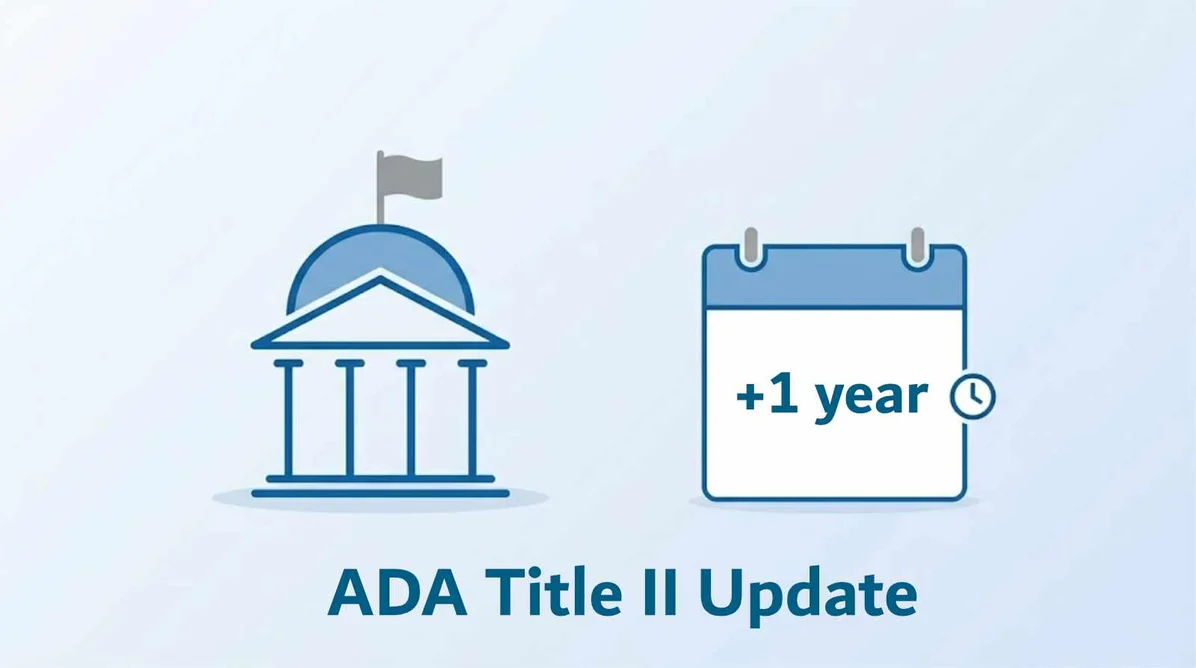 +1 year

ADA Title II Update